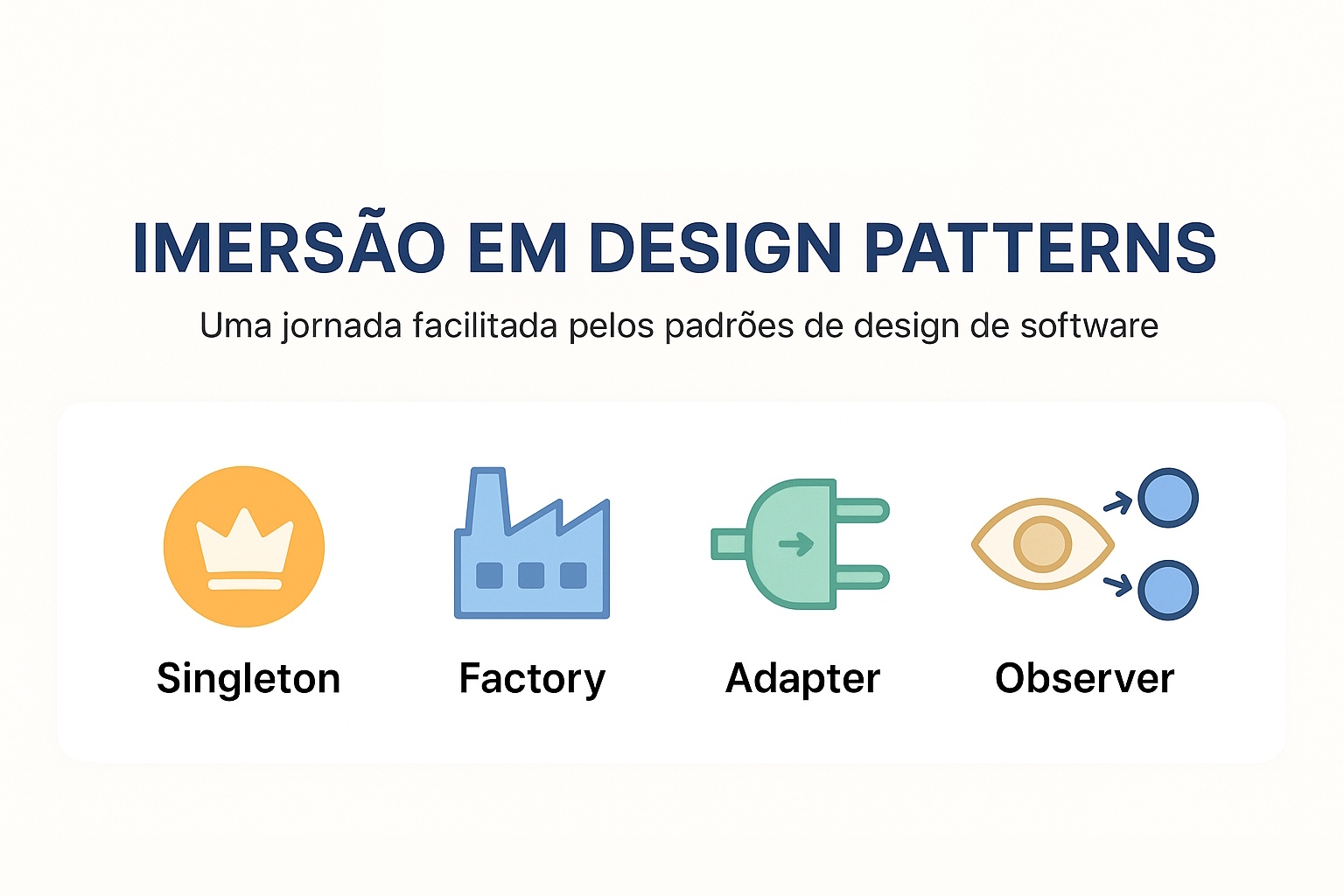 IMERSÃO EM DESIGN PATTERNS

Uma jornada facilitada pelos padrões de design de software

Singleton

Factory

Adapter

Observer